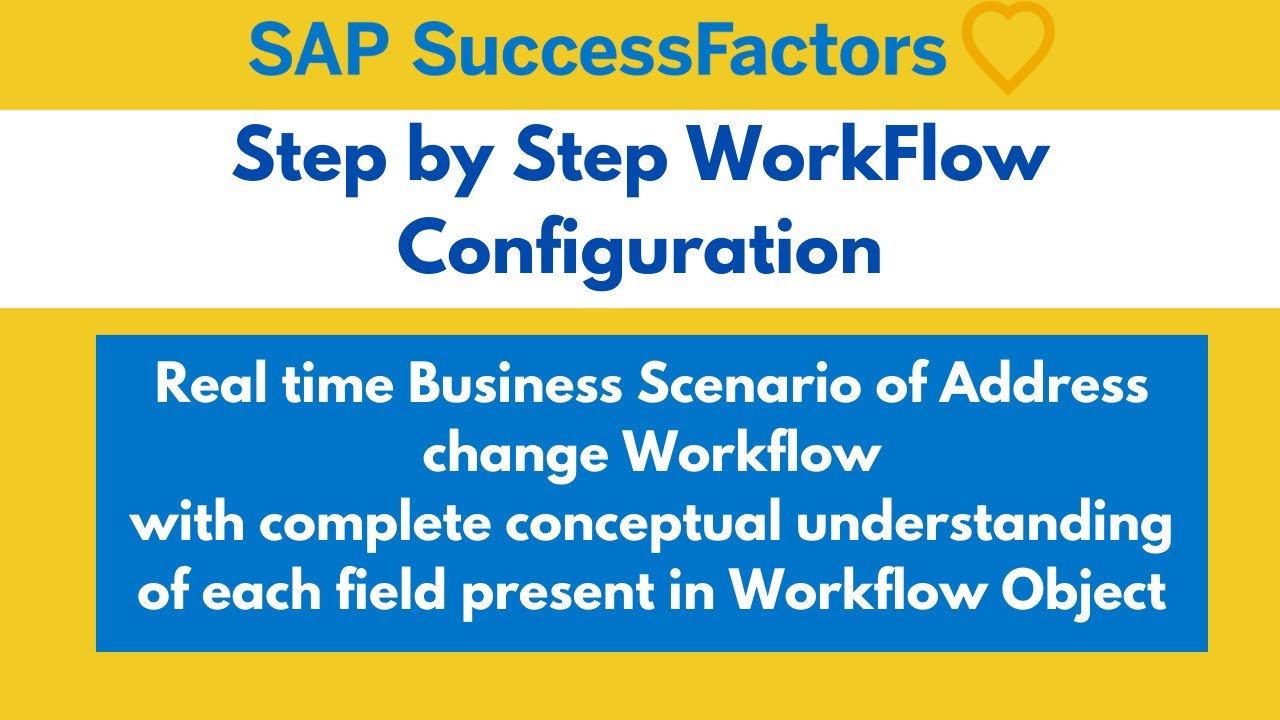 SAP SuccessFactors

Step by Step WorkFlow Configuration

Real time Business Scenario of Address change Workflow
with complete conceptual understanding of each field present in Workflow Object